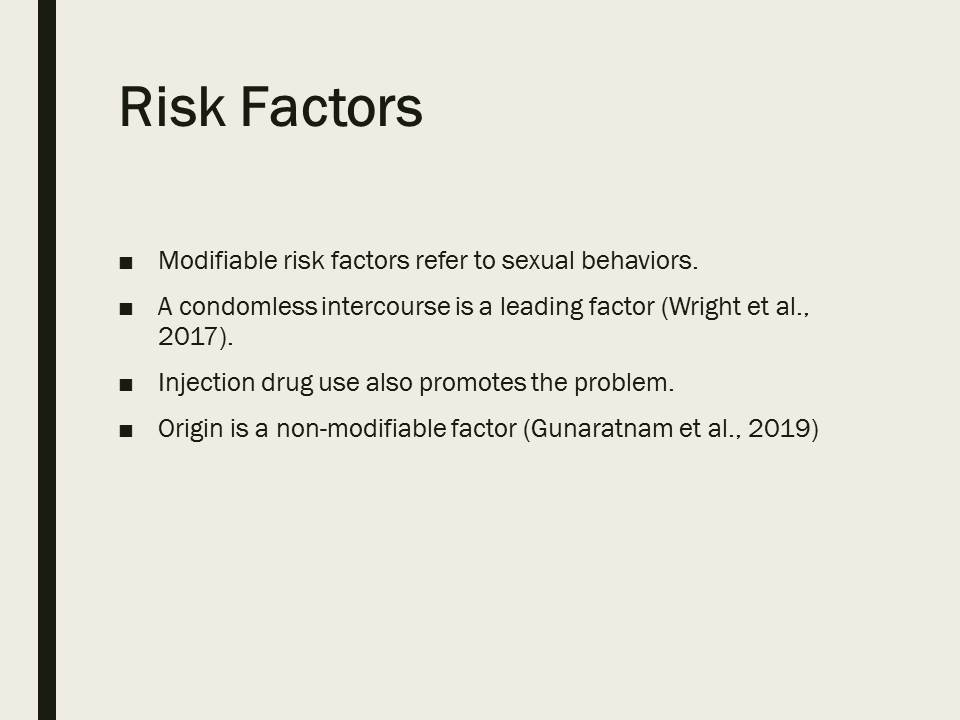 Risk Factors

■ Modifiable risk factors refer to sexual behaviors.

■ A condomless intercourse is a leading factor (Wright et al., 2017).

■ Injection drug use also promotes the problem.

■ Origin is a non-modifiable factor (Gunaratnam et al., 2019)